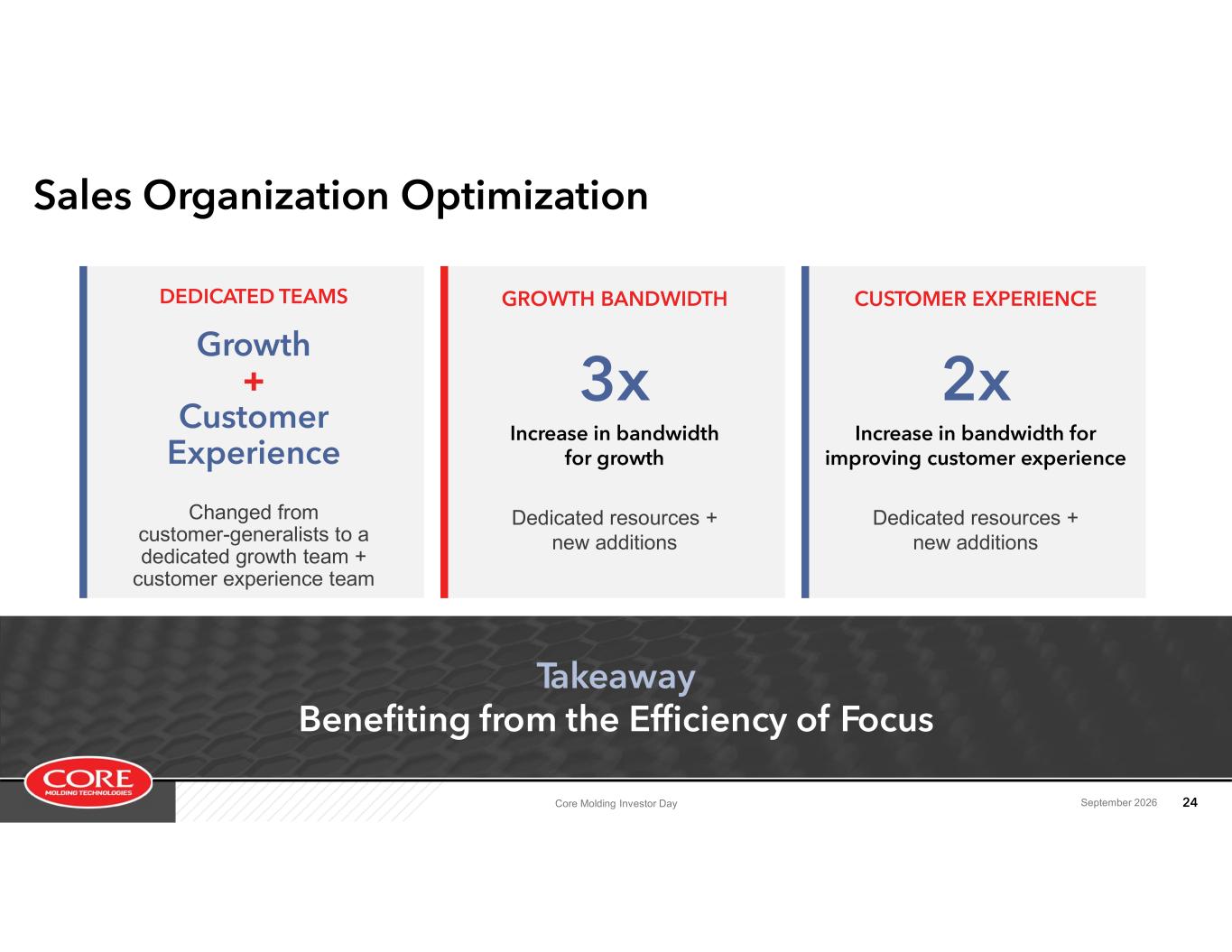 Sales Organization Optimization

DEDICATED TEAMS

Growth
+
Customer Experience

Changed from customer-generalists to a dedicated growth team + customer experience team

GROWTH BANDWIDTH

3x

Increase in bandwidth for growth

Dedicated resources + new additions

CUSTOMER EXPERIENCE

2x

Increase in bandwidth for improving customer experience

Dedicated resources + new additions

Takeaway
Benefiting from the Efficiency of Focus

CORE
MOLDING TECHNOLOGIES

Core Molding Investor Day

September 2026 24